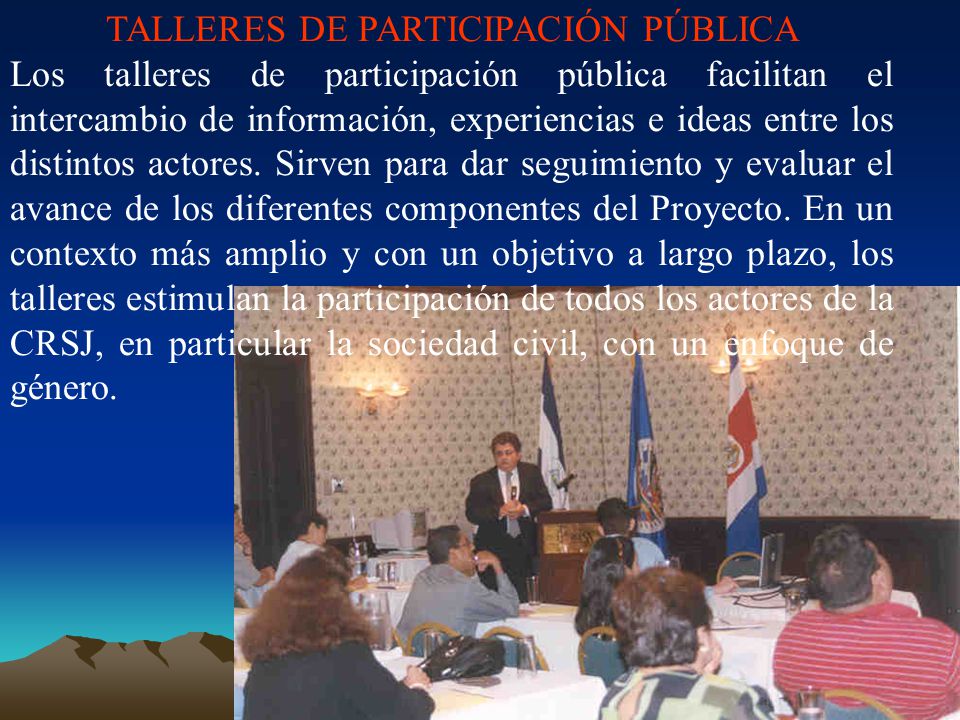 TALLERES DE PARTICIPACIÓN PÚBLICA

Los talleres de participación pública facilitan el intercambio de información, experiencias e ideas entre los distintos actores. Sirven para dar seguimiento y evaluar el avance de los diferentes componentes del Proyecto. En un contexto más amplio y con un objetivo a largo plazo, los talleres estimulan la participación de todos los actores de la CRSJ, en particular la sociedad civil, con un enfoque de género.